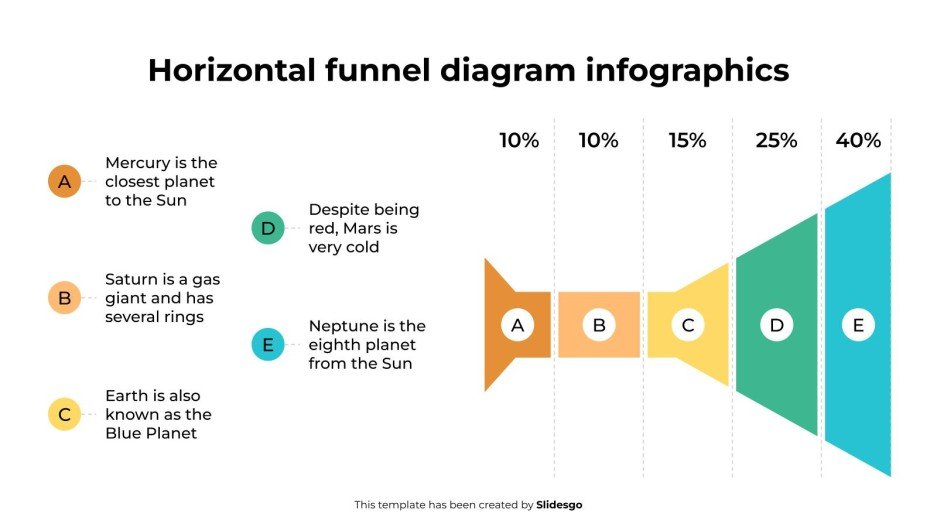 Horizontal funnel diagram infographics

A
Mercury is the closest planet to the Sun

B
Saturn is a gas giant and has several rings

C
Earth is also known as the Blue Planet

D
Despite being red, Mars is very cold

E
Neptune is the eighth planet from the Sun

10%
10%
15%
25%
40%

A
B
C
D
E

This template has been created by Slidesgo